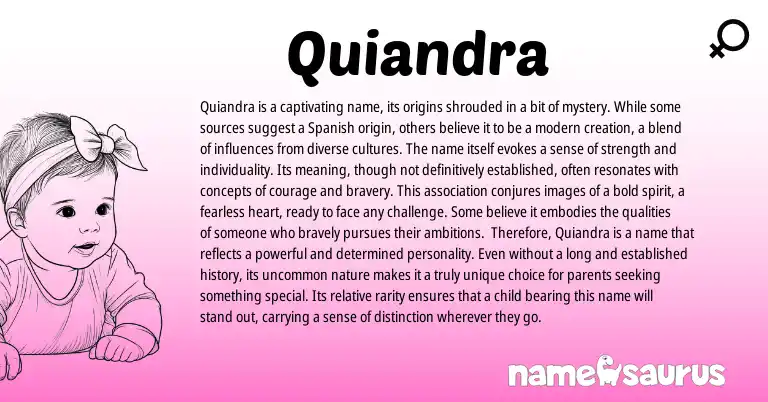 Quiandra

Quiandra is a captivating name, its origins shrouded in a bit of mystery. While some sources suggest a Spanish origin, others believe it to be a modern creation, a blend of influences from diverse cultures. The name itself evokes a sense of strength and individuality. Its meaning, though not definitively established, often resonates with concepts of courage and bravery. This association conjures images of a bold spirit, a fearless heart, ready to face any challenge. Some believe it embodies the qualities of someone who bravely pursues their ambitions. Therefore, Quiandra is a name that reflects a powerful and determined personality. Even without a long and established history, its uncommon nature makes it a truly unique choice for parents seeking something special. Its relative rarity ensures that a child bearing this name will stand out, carrying a sense of distinction wherever they go.

namesaurus